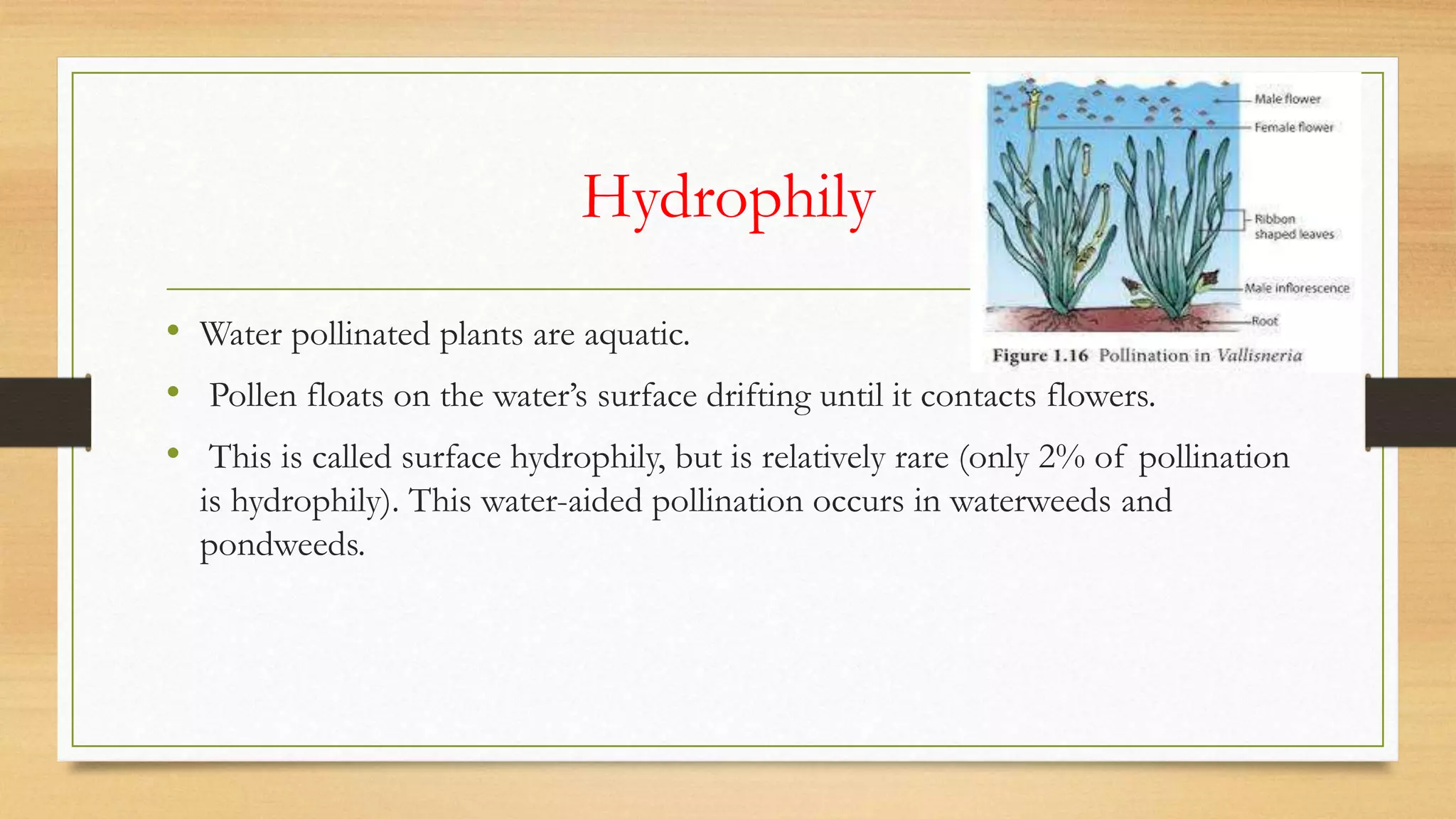 Hydrophily

Male flower
Female flower
Ribbon shaped leaves
Male inflorescence
Root

Figure 1.16 Pollination in Vallisneria

• Water pollinated plants are aquatic.

• Pollen floats on the water's surface drifting until it contacts flowers.

• This is called surface hydrophily, but is relatively rare (only 2% of pollination is hydrophily). This water-aided pollination occurs in waterweeds and pondweeds.